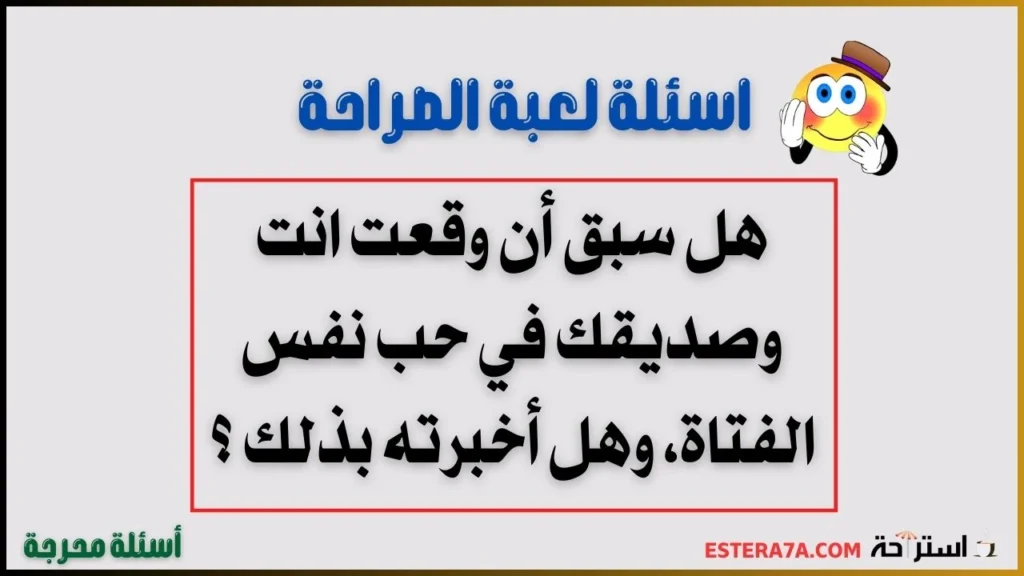 اسئلة لعبة المراحة

هل سبق أن وقعت انت وصديقك في حب نفس الفتاة، وهل أخبرته بذلك ؟

أسئلة محرجة

ESTERA7A.COM استراحة